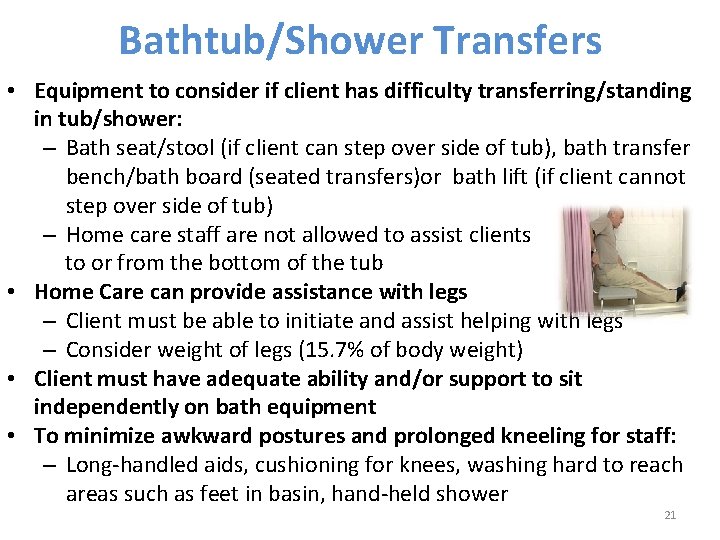 Bathtub/Shower Transfers

• Equipment to consider if client has difficulty transferring/standing in tub/shower:
– Bath seat/stool (if client can step over side of tub), bath transfer bench/bath board (seated transfers)or bath lift (if client cannot step over side of tub)
– Home care staff are not allowed to assist clients to or from the bottom of the tub
• Home Care can provide assistance with legs
– Client must be able to initiate and assist helping with legs
– Consider weight of legs (15.7% of body weight)
• Client must have adequate ability and/or support to sit independently on bath equipment
• To minimize awkward postures and prolonged kneeling for staff:
– Long-handled aids, cushioning for knees, washing hard to reach areas such as feet in basin, hand-held shower

21